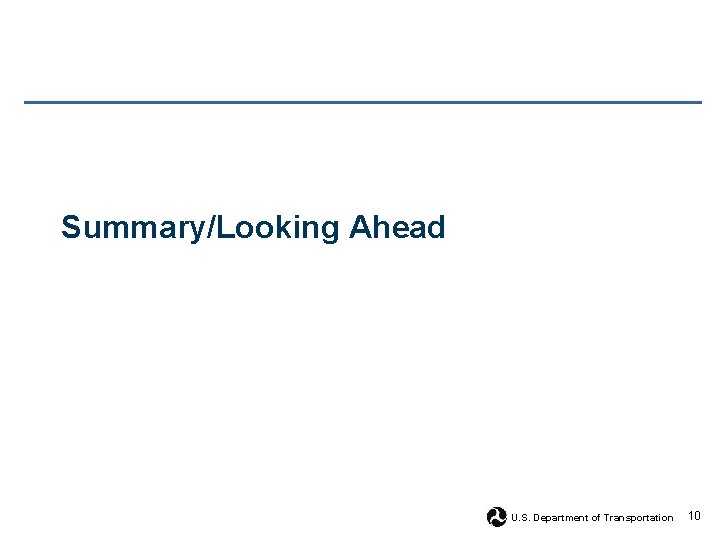 Summary/Looking Ahead

U.S. Department of Transportation 10